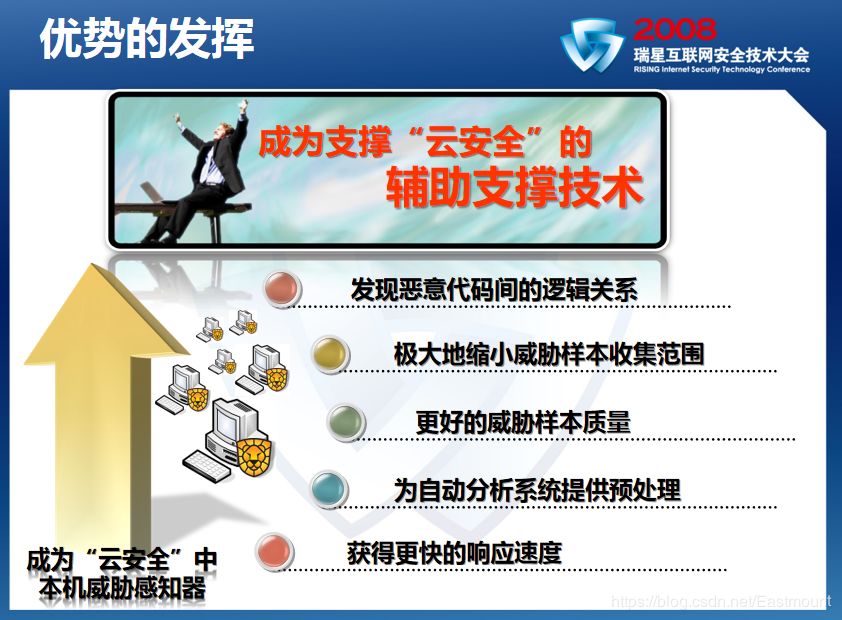 优势的发挥

2008
瑞星互联网安全技术大会
RISING Internet Security Technology Conference

成为支撑“云安全”的
辅助支撑技术

发现恶意代码间的逻辑关系

极大地缩小威胁样本收集范围

更好的威胁样本质量

为自动分析系统提供预处理

获得更快的响应速度

成为“云安全”中
本机威胁感知器

https://blog.csdn.net/Eastmount